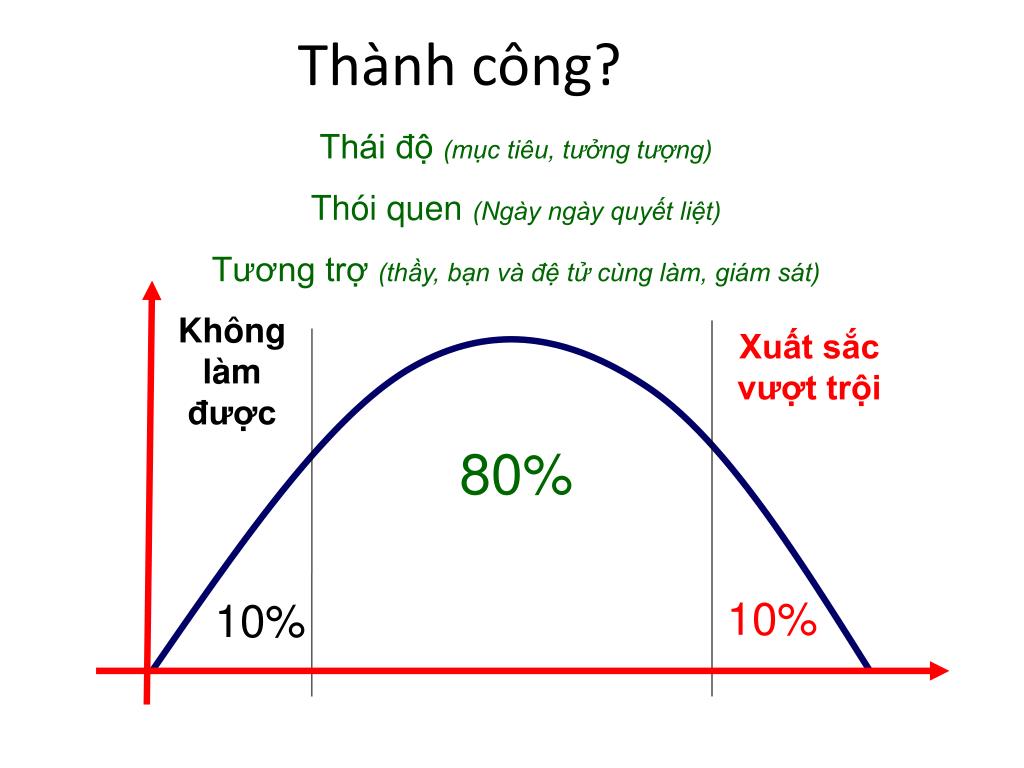 Thành công?

Thái độ (mục tiêu, tưởng tượng)

Thói quen (Ngày ngày quyết liệt)

Tương trợ (thầy, bạn và đệ tử cùng làm, giám sát)

Không làm được

Xuất sắc vượt trội

80%

10%

10%